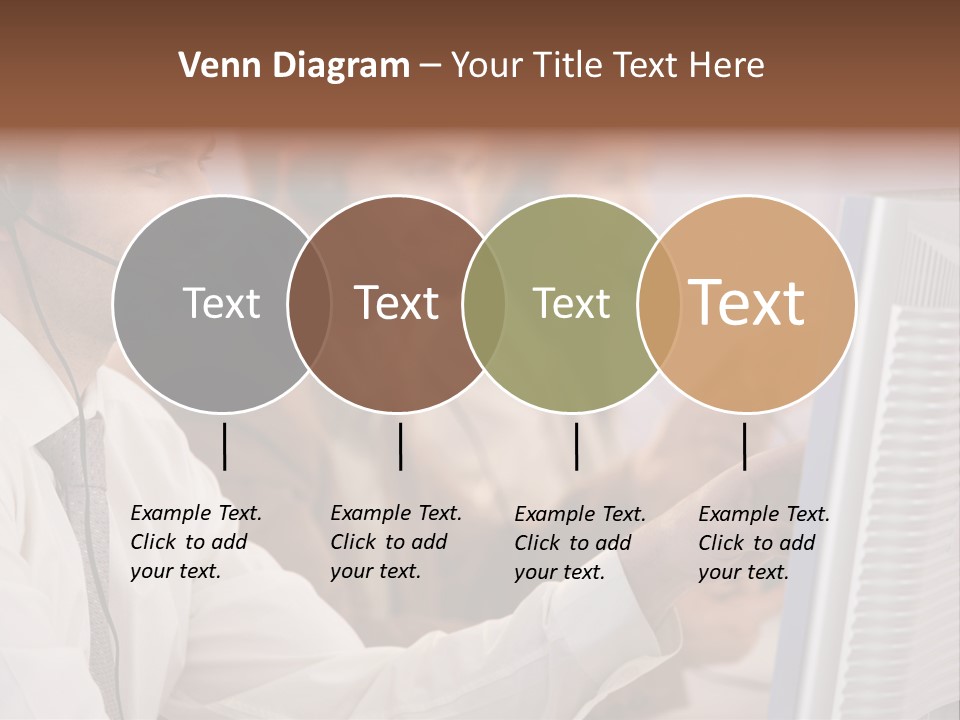 Venn Diagram – Your Title Text Here

Text

Text

Text

Text

Example Text. Click to add your text.

Example Text. Click to add your text.

Example Text. Click to add your text.

Example Text. Click to add your text.